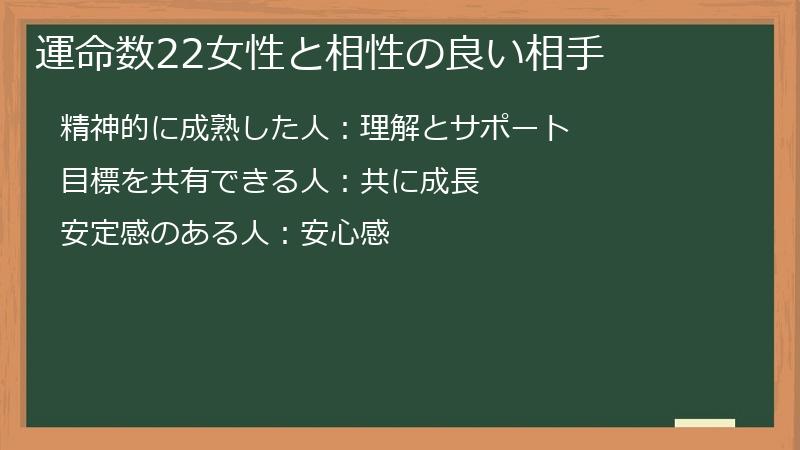 運命数22女性と相性の良い相手

精神的に成熟した人：理解とサポート

目標を共有できる人：共に成長

安定感のある人：安心感